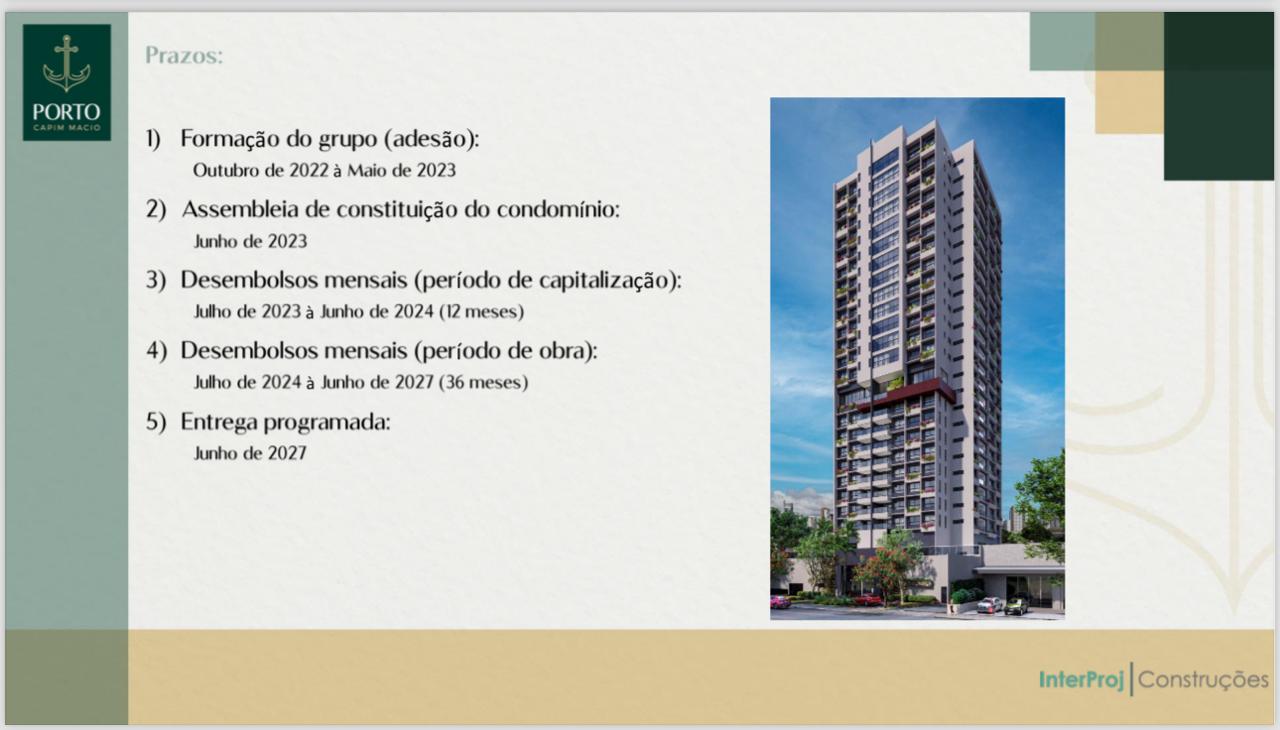 PORTO
CAPIM MACIO

Prazos:

1) Formação do grupo (adesão):
Outubro de 2022 à Maio de 2023

2) Assembleia de constituição do condomínio:
Junho de 2023

3) Desembolsos mensais (período de capitalização):
Julho de 2023 à Junho de 2024 (12 meses)

4) Desembolsos mensais (período de obra):
Julho de 2024 à Junho de 2027 (36 meses)

5) Entrega programada:
Junho de 2027

InterProj | Construções